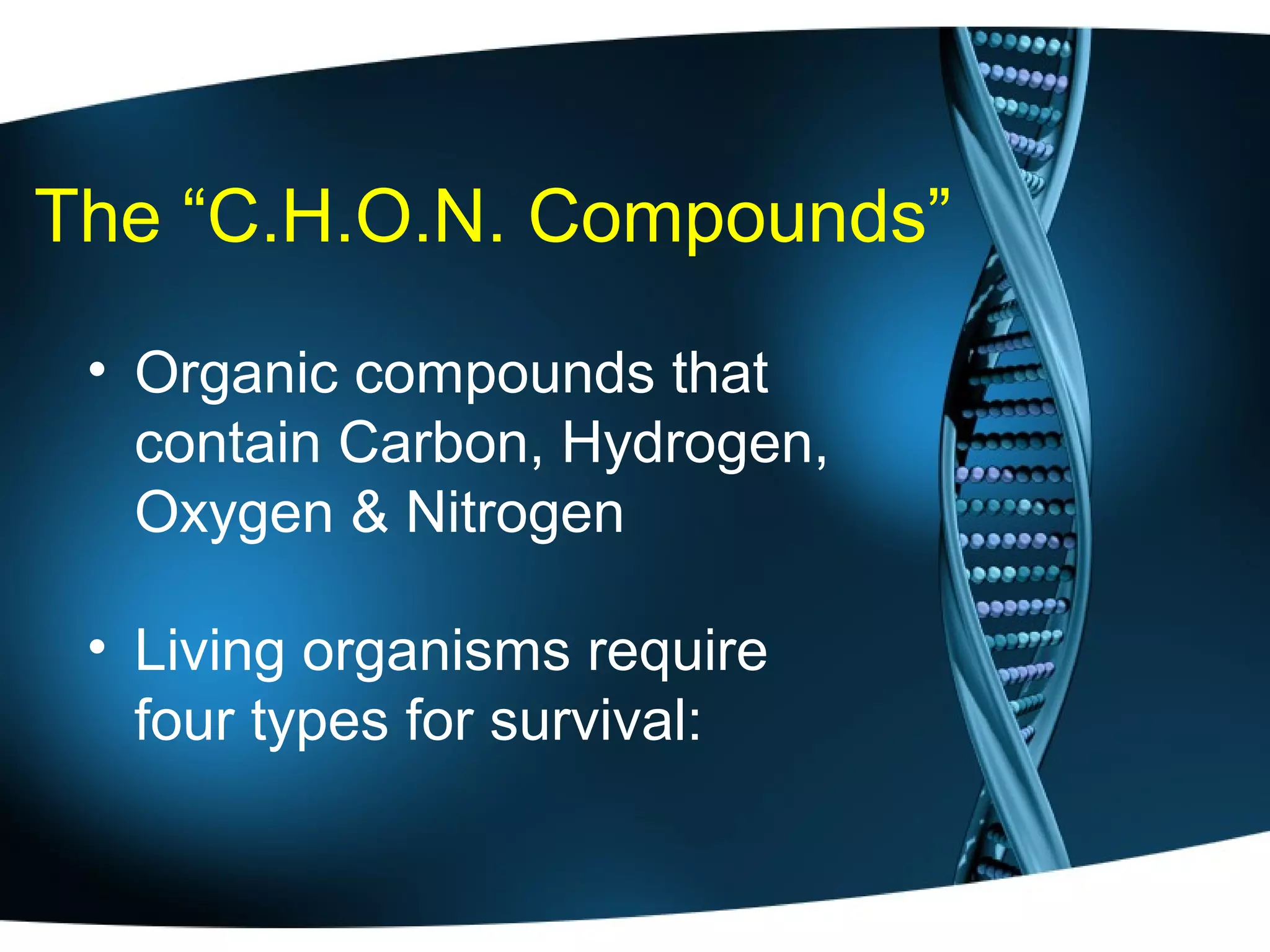 The “C.H.O.N. Compounds”

• Organic compounds that contain Carbon, Hydrogen, Oxygen & Nitrogen

• Living organisms require four types for survival: